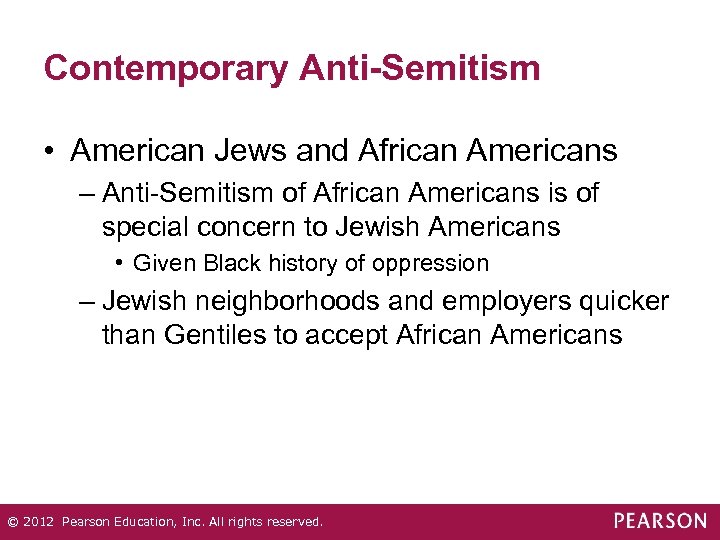 Contemporary Anti-Semitism

• American Jews and African Americans
  – Anti-Semitism of African Americans is of special concern to Jewish Americans
    • Given Black history of oppression
  – Jewish neighborhoods and employers quicker than Gentiles to accept African Americans

© 2012 Pearson Education, Inc. All rights reserved.

PEARSON